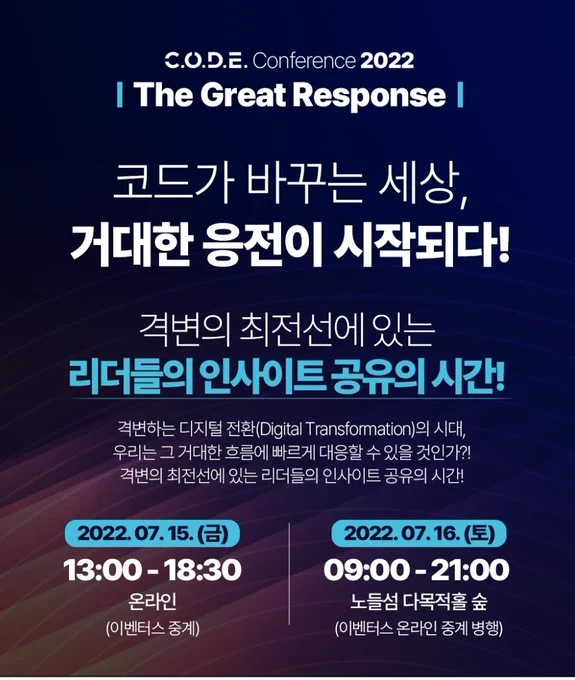 C.O.D.E. Conference 2022

| The Great Response |

코드가 바꾸는 세상,
거대한 응전이 시작되다!

격변의 최전선에 있는
리더들의 인사이트 공유의 시간!

격변하는 디지털 전환(Digital Transformation)의 시대,
우리는 그 거대한 흐름에 빠르게 대응할 수 있을 것인가?!
격변의 최전선에 있는 리더들의 인사이트 공유의 시간!

2022. 07. 15. (금)
13:00 - 18:30
온라인
(이벤터스 중계)

2022. 07. 16. (토)
09:00 - 21:00
노들섬 다목적홀 숲
(이벤터스 온라인 중계 병행)